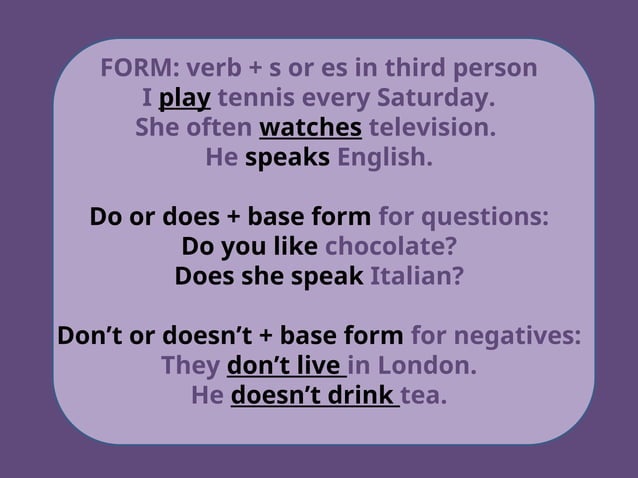 FORM: verb + s or es in third person
I play tennis every Saturday.
She often watches television.
He speaks English.

Do or does + base form for questions:
Do you like chocolate?
Does she speak Italian?

Don’t or doesn’t + base form for negatives:
They don’t live in London.
He doesn’t drink tea.